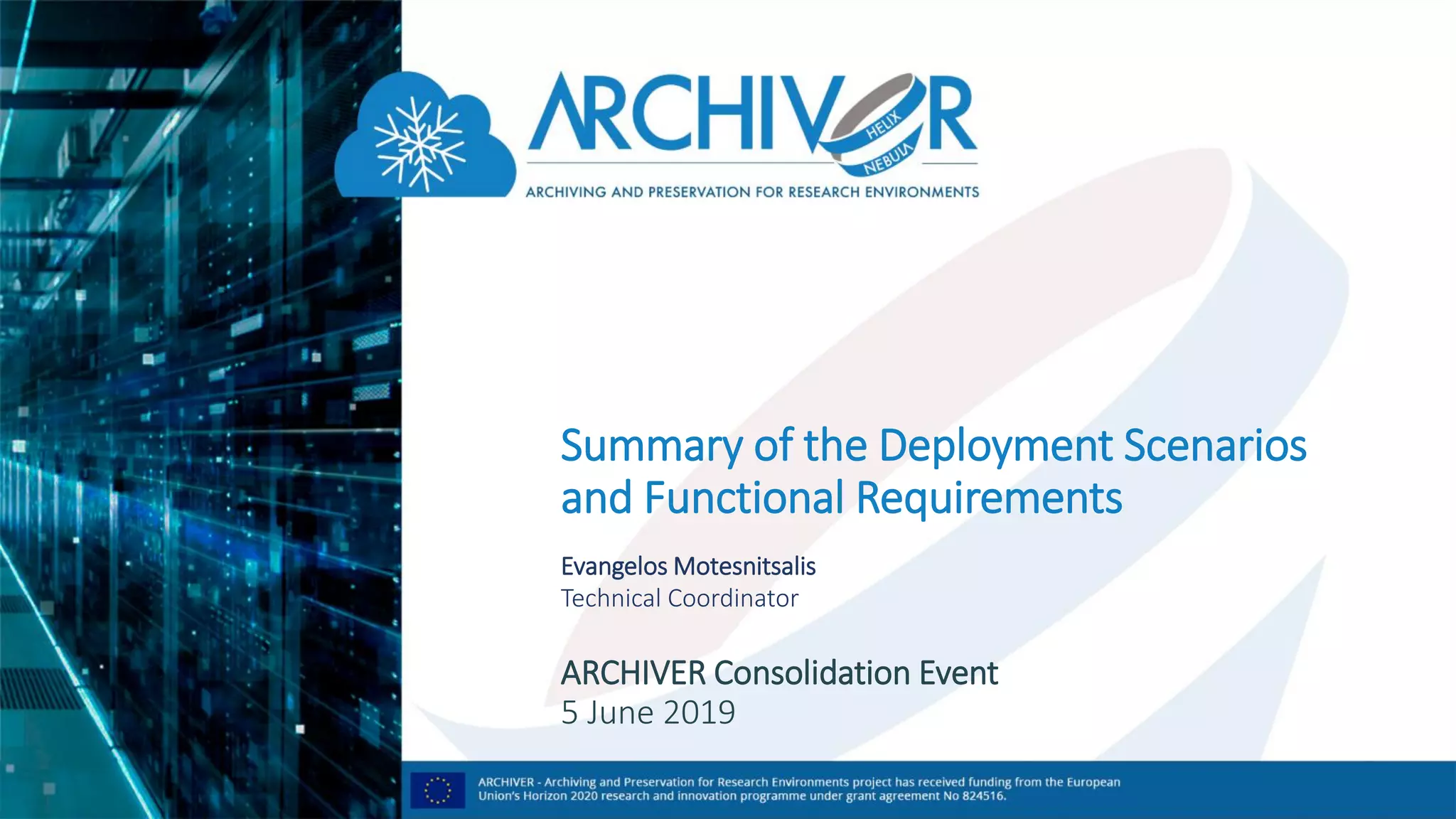 ARCHIVER
HELIX NEBULA
ARCHIVING AND PRESERVATION FOR RESEARCH ENVIRONMENTS

Summary of the Deployment Scenarios and Functional Requirements

Evangelos Motesnitsalis
Technical Coordinator

ARCHIVER Consolidation Event
5 June 2019

ARCHIVER - Archiving and Preservation for Research Environments project has received funding from the European Union's Horizon 2020 research and innovation programme under grant agreement No 824516.